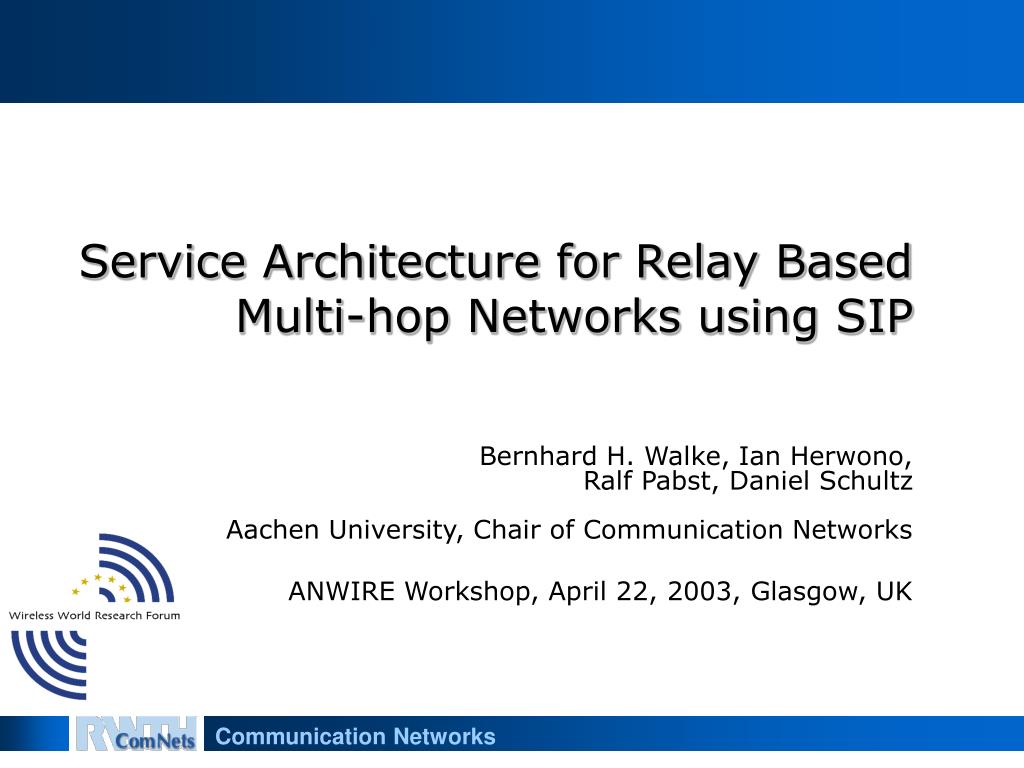 Service Architecture for Relay Based Multi-hop Networks using SIP

Bernhard H. Walke, Ian Herwono, Ralf Pabst, Daniel Schultz

Aachen University, Chair of Communication Networks

ANWIRE Workshop, April 22, 2003, Glasgow, UK

Wireless World Research Forum

RWTH ComNets

Communication Networks